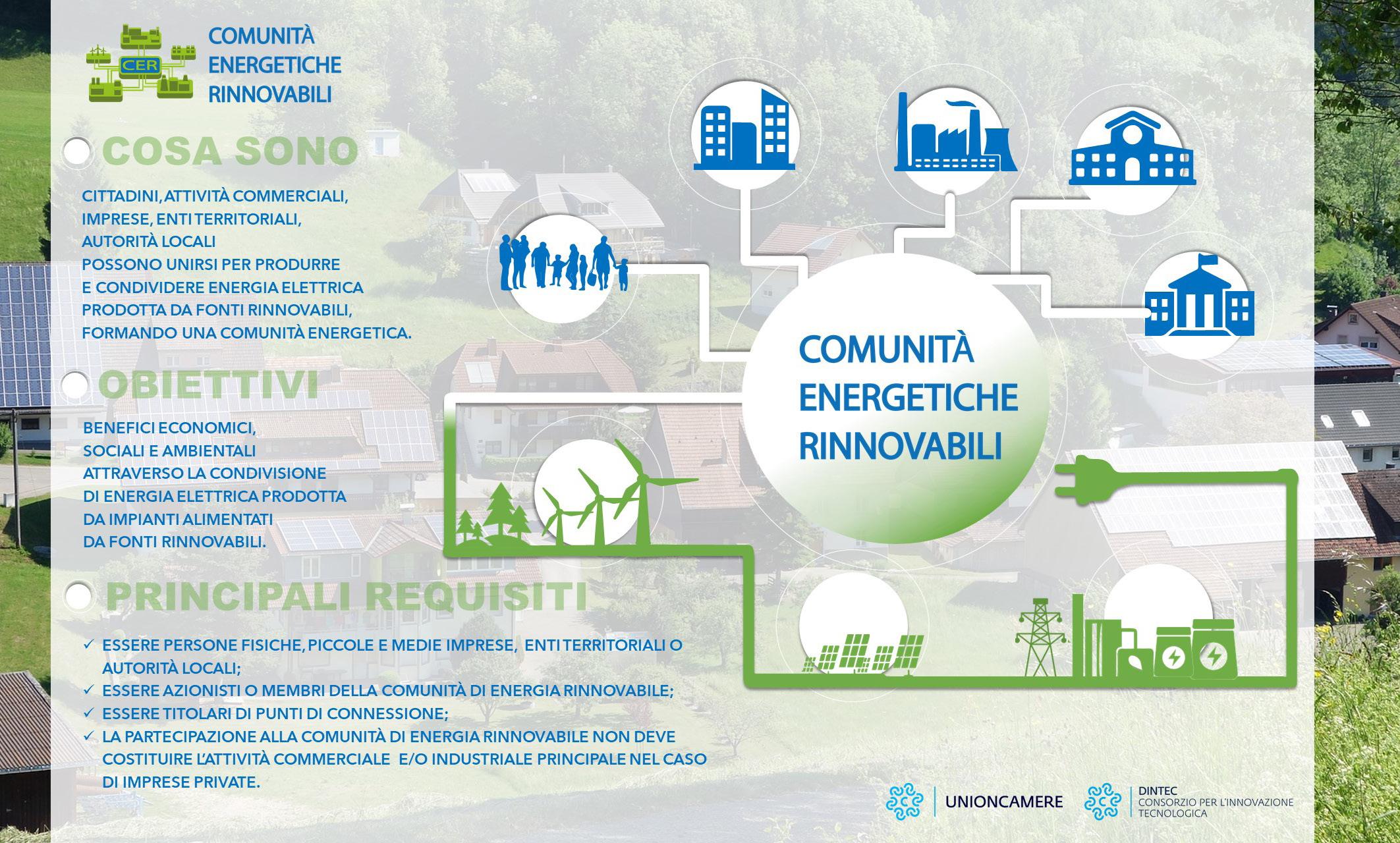 CER

COMUNITÀ ENERGETICHE RINNOVABILI

COSA SONO

CITTADINI, ATTIVITÀ COMMERCIALI, IMPRESE, ENTI TERRITORIALI, AUTORITÀ LOCALI POSSONO UNIRSI PER PRODURRE E CONDIVIDERE ENERGIA ELETTRICA PRODOTTA DA FONTI RINNOVABILI, FORMANDO UNA COMUNITÀ ENERGETICA.

OBIETTIVI

BENEFICI ECONOMICI, SOCIALI E AMBIENTALI ATTRAVERSO LA CONDIVISIONE DI ENERGIA ELETTRICA PRODOTTA DA IMPIANTI ALIMENTATI DA FONTI RINNOVABILI.

PRINCIPALI REQUISITI

✓ ESSERE PERSONE FISICHE, PICCOLE E MEDIE IMPRESE, ENTI TERRITORIALI O AUTORITÀ LOCALI;
✓ ESSERE AZIONISTI O MEMBRI DELLA COMUNITÀ DI ENERGIA RINNOVABILE;
✓ ESSERE TITOLARI DI PUNTI DI CONNESSIONE;
✓ LA PARTECIPAZIONE ALLA COMUNITÀ DI ENERGIA RINNOVABILE NON DEVE COSTITUIRE L'ATTIVITÀ COMMERCIALE E/O INDUSTRIALE PRINCIPALE NEL CASO DI IMPRESE PRIVATE.

COMUNITÀ ENERGETICHE RINNOVABILI

UNIONCAMERE

DINTEC
CONSORZIO PER L'INNOVAZIONE TECNOLOGICA